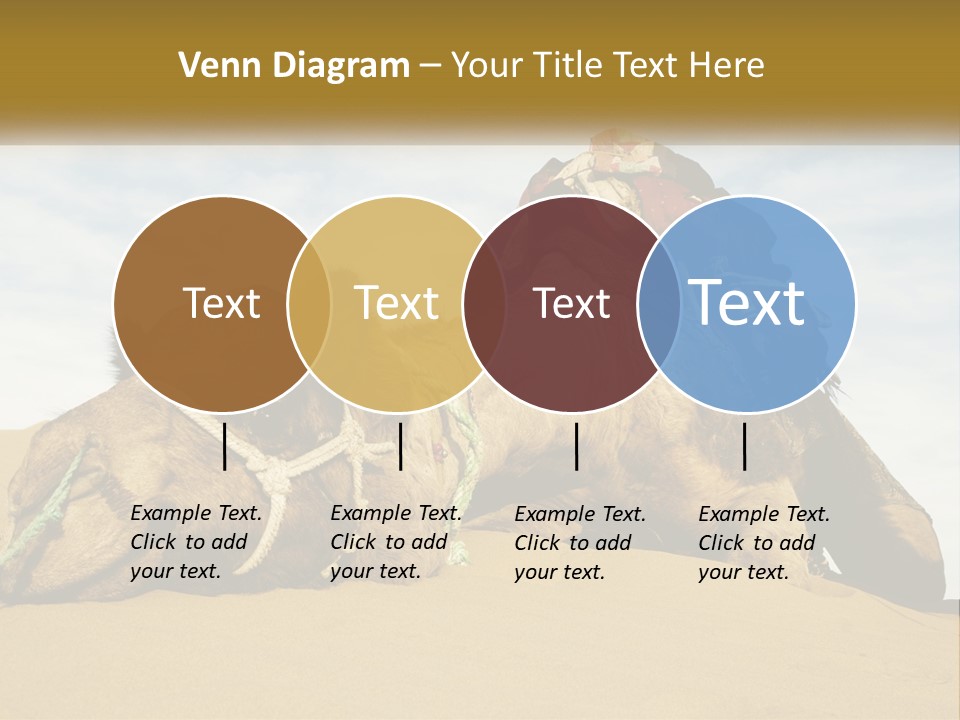 Venn Diagram – Your Title Text Here

Text

Text

Text

Text

Example Text. Click to add your text.

Example Text. Click to add your text.

Example Text. Click to add your text.

Example Text. Click to add your text.